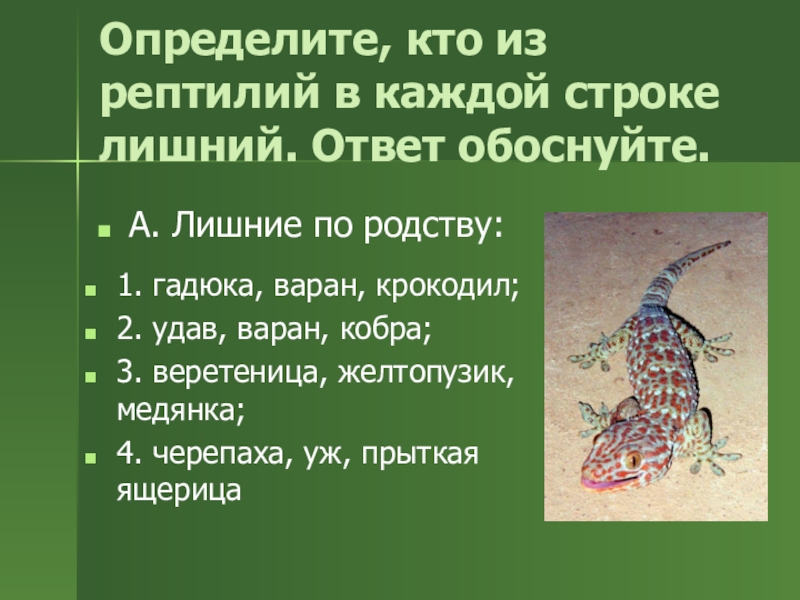 Определите, кто из рептилий в каждой строке лишний. Ответ обоснуйте.

А. Лишние по родству:

1. гадюка, варан, крокодил;

2. удав, варан, кобра;

3. веретеница, желтопузик, медянка;

4. черепаха, уж, прыткая ящерица